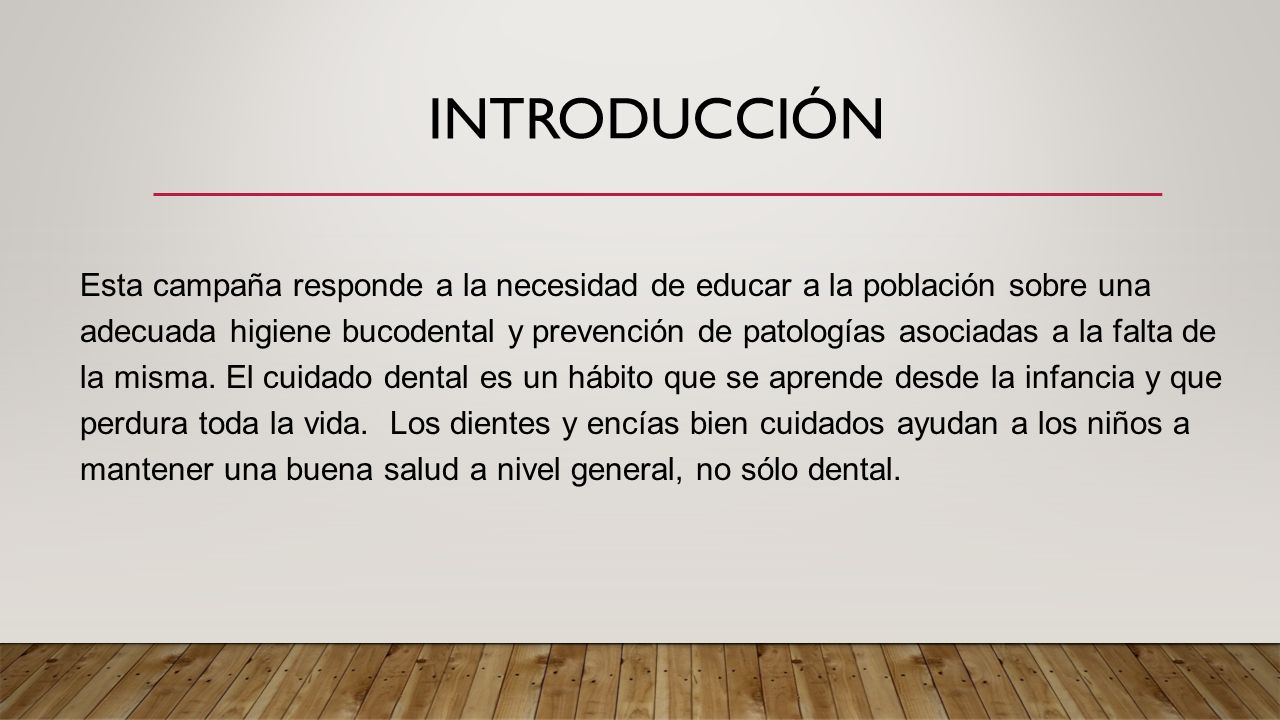 INTRODUCCIÓN

Esta campaña responde a la necesidad de educar a la población sobre una adecuada higiene bucodental y prevención de patologías asociadas a la falta de la misma. El cuidado dental es un hábito que se aprende desde la infancia y que perdura toda la vida. Los dientes y encías bien cuidados ayudan a los niños a mantener una buena salud a nivel general, no sólo dental.